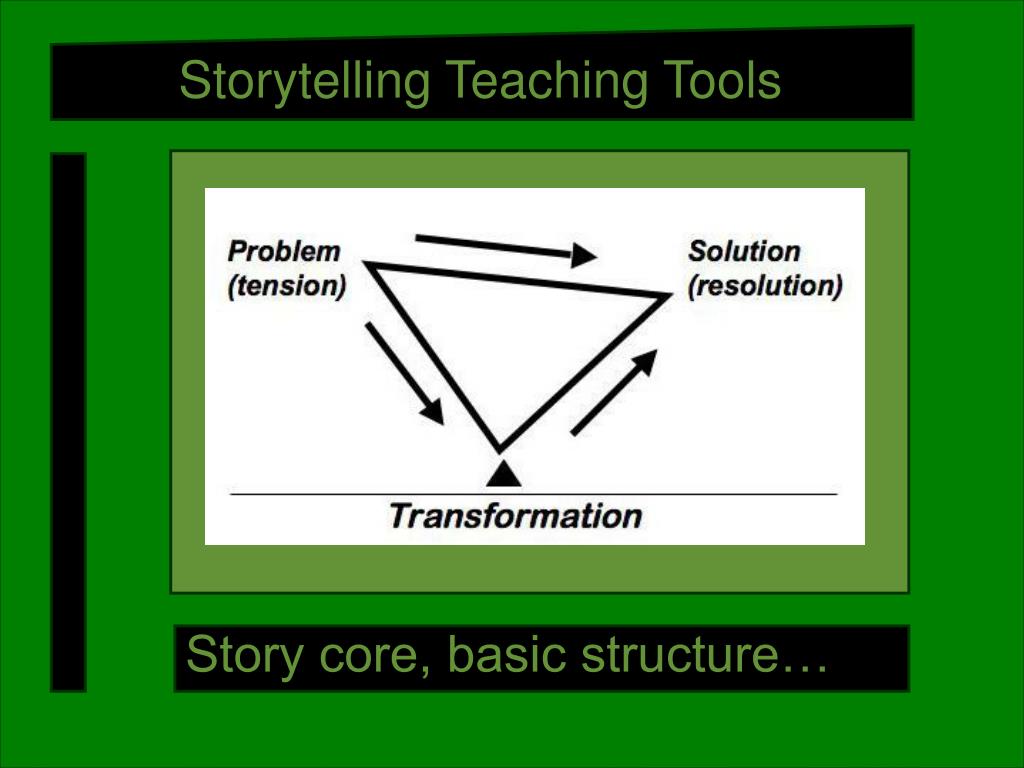 Storytelling Teaching Tools

Problem
(tension)

Solution
(resolution)

Transformation

Story core, basic structure…